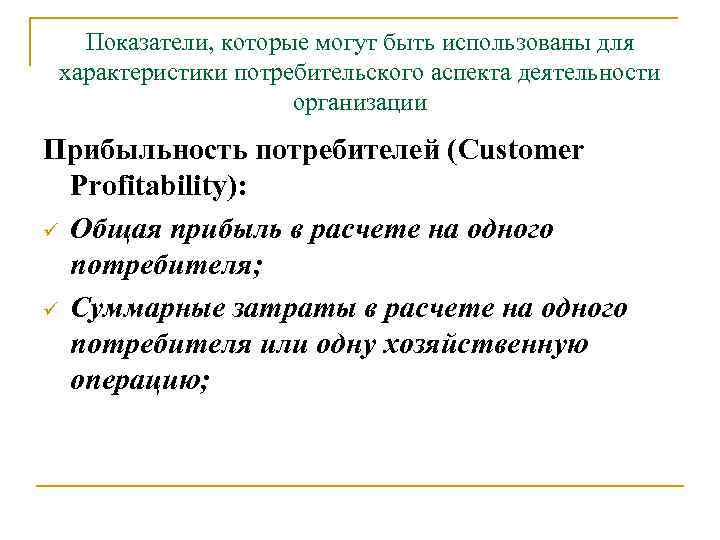 Показатели, которые могут быть использованы для характеристики потребительского аспекта деятельности организации

Прибыльность потребителей (Customer Profitability):

✓ Общая прибыль в расчете на одного потребителя;

✓ Суммарные затраты в расчете на одного потребителя или одну хозяйственную операцию;